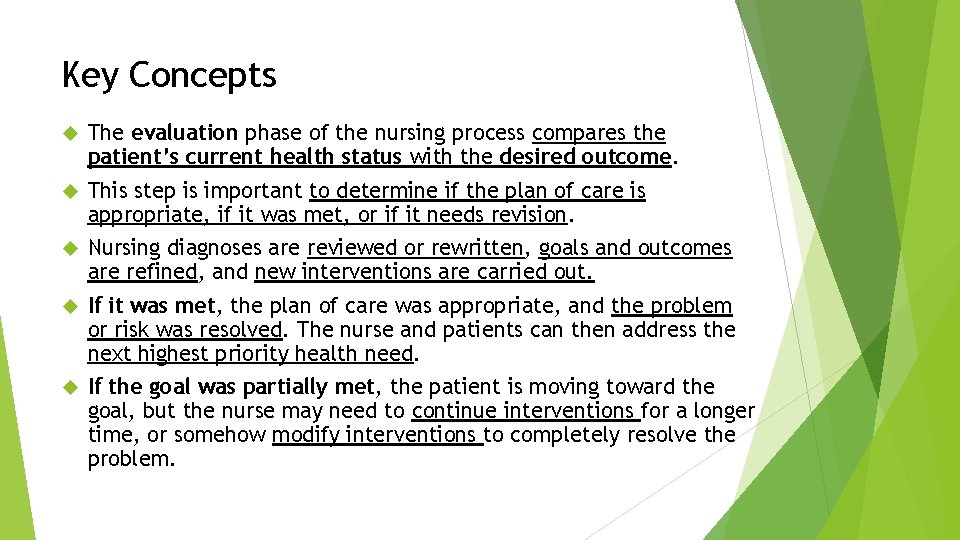 Key Concepts

The evaluation phase of the nursing process compares the patient's current health status with the desired outcome.

This step is important to determine if the plan of care is appropriate, if it was met, or if it needs revision.

Nursing diagnoses are reviewed or rewritten, goals and outcomes are refined, and new interventions are carried out.

If it was met, the plan of care was appropriate, and the problem or risk was resolved. The nurse and patients can then address the next highest priority health need.

If the goal was partially met, the patient is moving toward the goal, but the nurse may need to continue interventions for a longer time, or somehow modify interventions to completely resolve the problem.